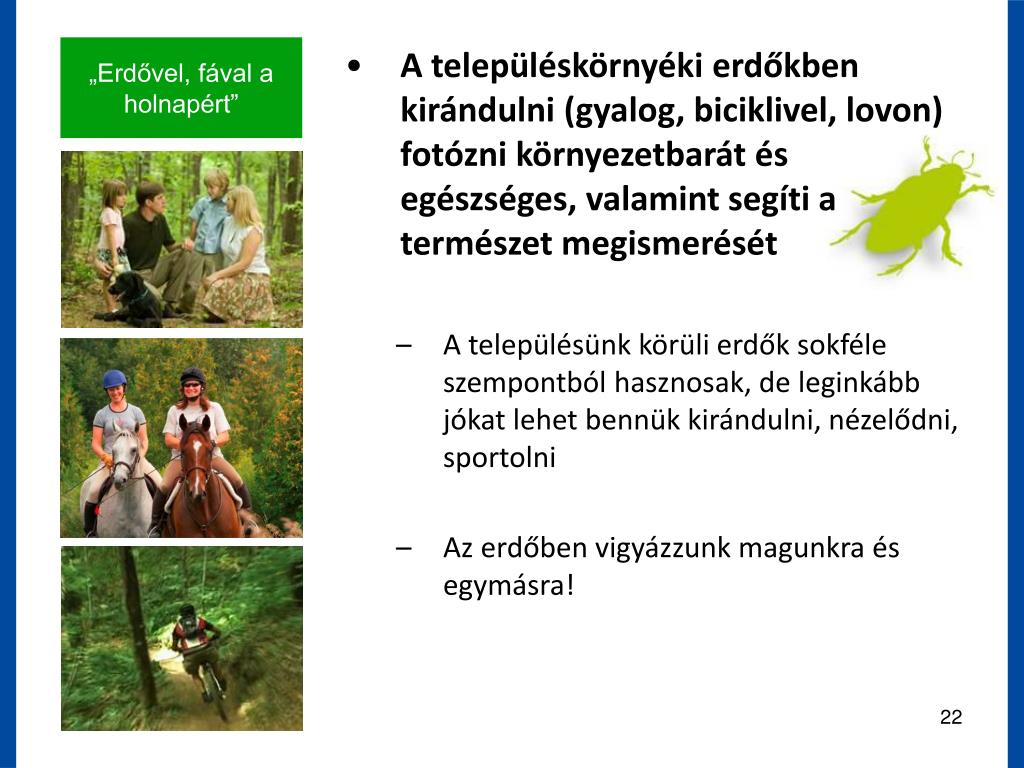 „Erdővel, fával a holnapért”

• A településkörnyéki erdőkben kirándulni (gyalog, biciklivel, lovon) fotózni környezetbarát és egészséges, valamint segíti a természet megismerését

– A településünk körüli erdők sokféle szempontból hasznosak, de leginkább jókat lehet bennük kirándulni, nézelődni, sportolni

– Az erdőben vigyázzunk magunkra és egymásra!

22